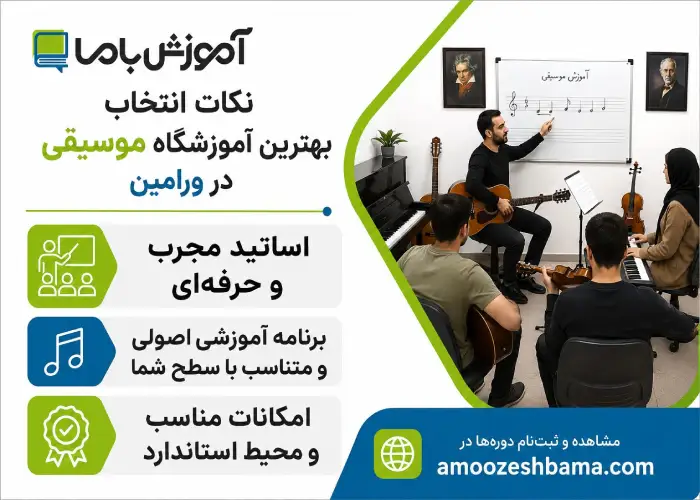 آموزش باما

نکات انتخاب
بهترین آموزشگاه موسیقی
در ورامین

آموزش موسیقی

اساتید مجرب
و حرفه‌ای

برنامه آموزشی اصولی
و متناسب با سطح شما

امکانات مناسب
و محیط استاندارد

مشاهده و ثبت‌نام دوره‌ها در
amoozeshbama.com